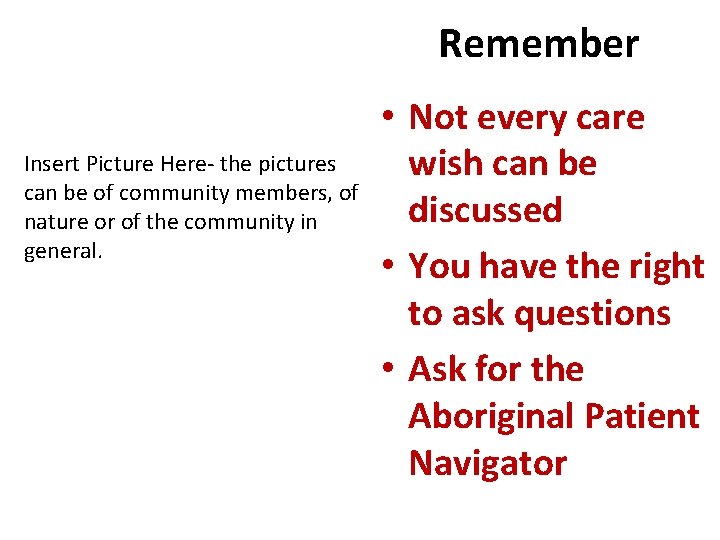 Remember

Insert Picture Here- the pictures can be of community members, of nature or of the community in general.

• Not every care wish can be discussed
• You have the right to ask questions
• Ask for the Aboriginal Patient Navigator